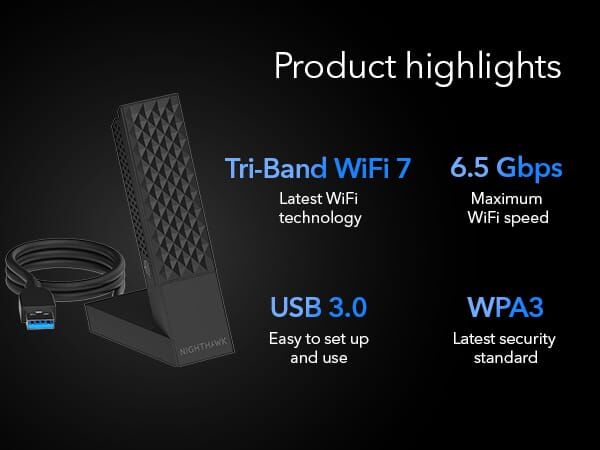 Product highlights

Tri-Band WiFi 7
Latest WiFi technology

6.5 Gbps
Maximum WiFi speed

USB 3.0
Easy to set up and use

WPA3
Latest security standard

NIGHTHAWK